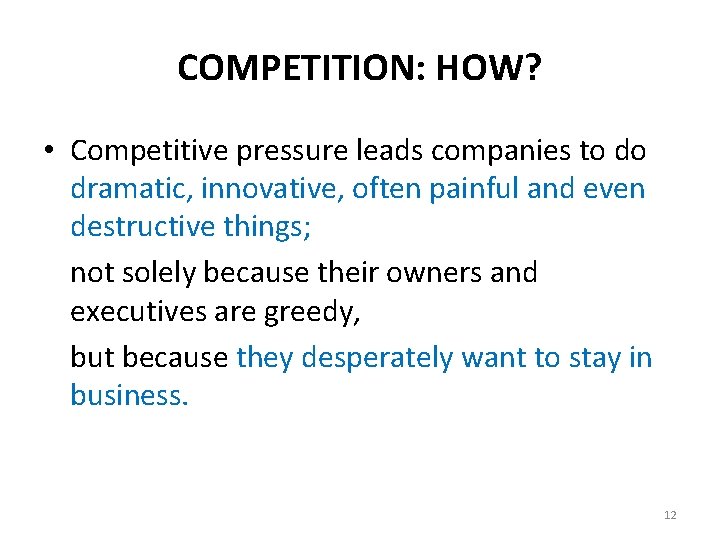 COMPETITION: HOW?

• Competitive pressure leads companies to do dramatic, innovative, often painful and even destructive things;

not solely because their owners and executives are greedy,

but because they desperately want to stay in business.

12